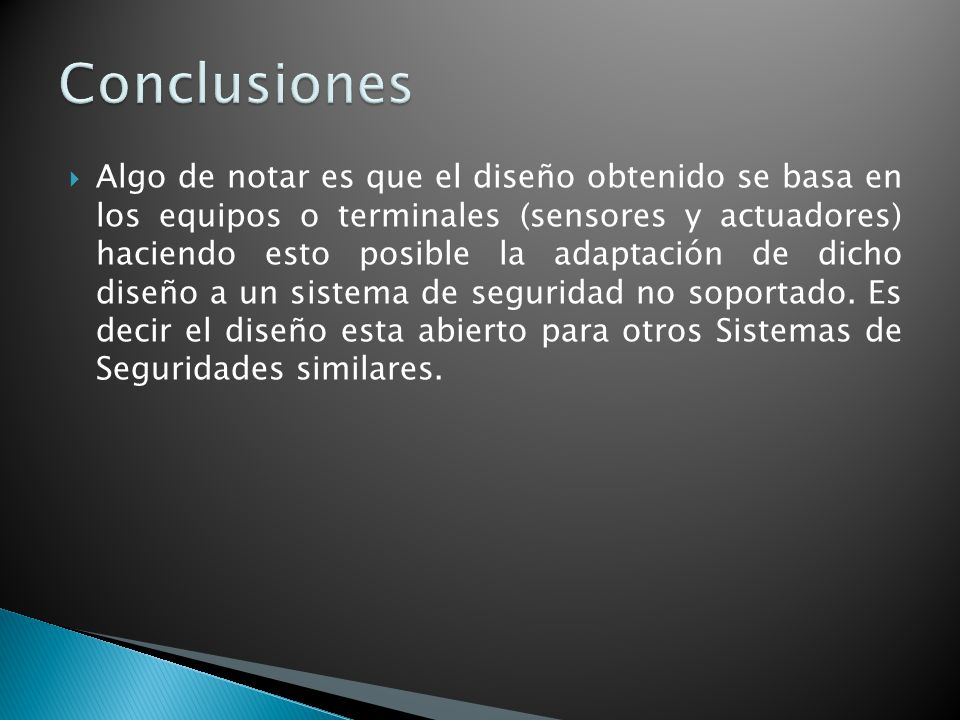 Conclusiones

Algo de notar es que el diseño obtenido se basa en los equipos o terminales (sensores y actuadores) haciendo esto posible la adaptación de dicho diseño a un sistema de seguridad no soportado. Es decir el diseño esta abierto para otros Sistemas de Seguridades similares.